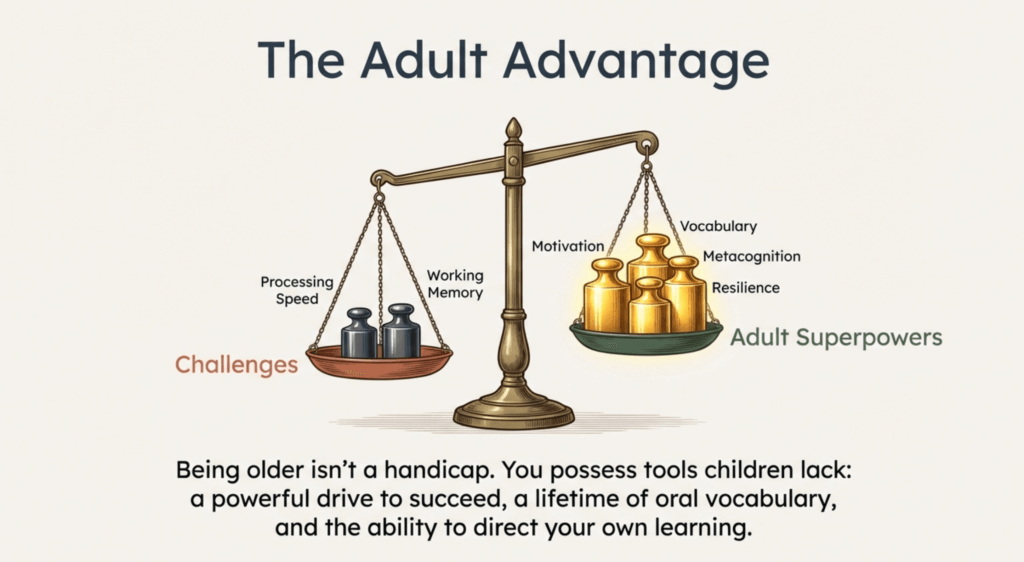 The Adult Advantage

Processing Speed

Working Memory

Challenges

Motivation

Vocabulary

Metacognition

Resilience

Adult Superpowers

Being older isn't a handicap. You possess tools children lack: a powerful drive to succeed, a lifetime of oral vocabulary, and the ability to direct your own learning.